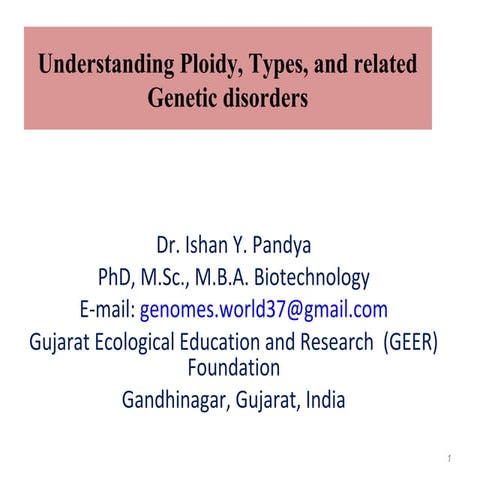 Understanding Ploidy, Types, and related Genetic disorders

Dr. Ishan Y. Pandya
PhD, M.Sc., M.B.A. Biotechnology
E-mail: genomes.world37@gmail.com
Gujarat Ecological Education and Research (GEER) Foundation
Gandhinagar, Gujarat, India

1